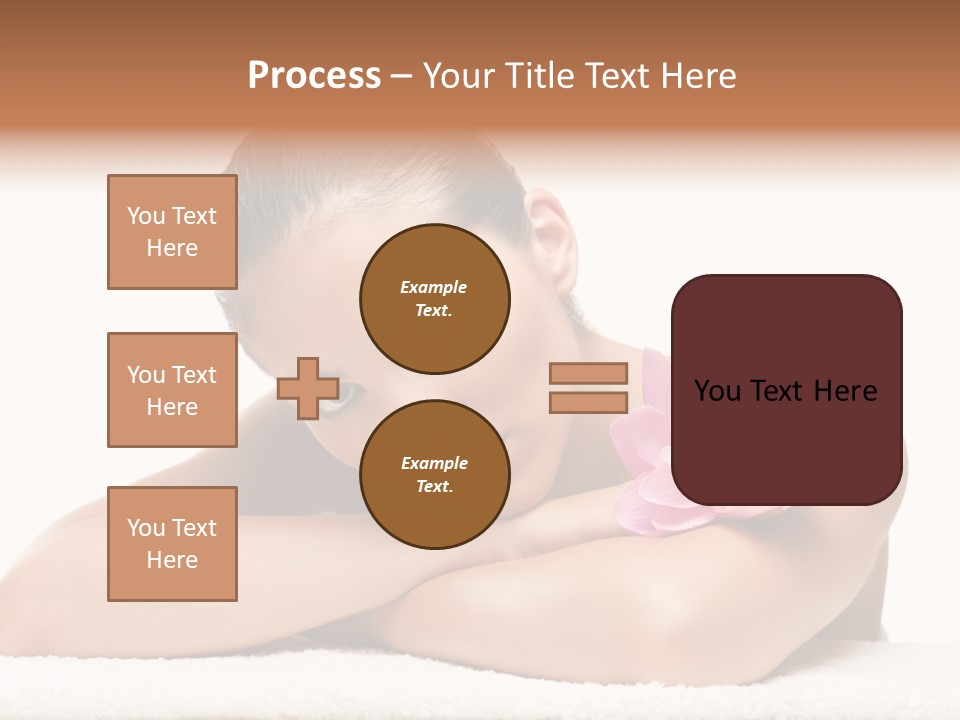 Process – Your Title Text Here

You Text Here

You Text Here

You Text Here

Example Text.

Example Text.

You Text Here